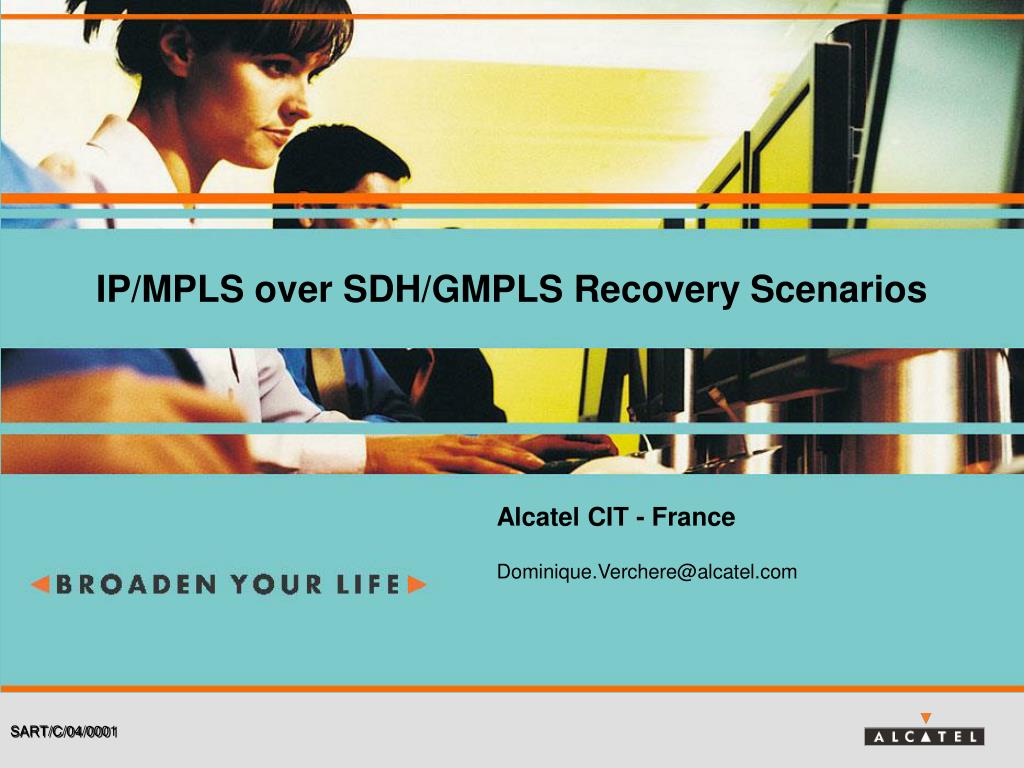 IP/MPLS over SDH/GMPLS Recovery Scenarios

Alcatel CIT - France

Dominique.Verchere@alcatel.com

BROADEN YOUR LIFE

SART/C/04/0001

ALCATEL